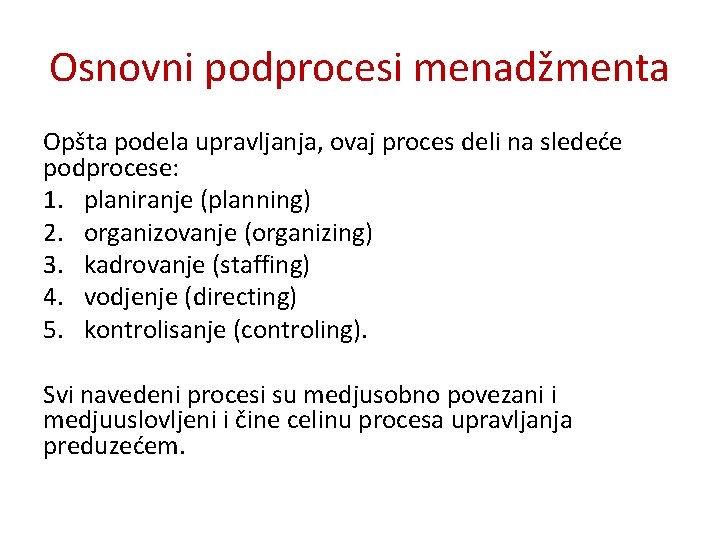 Osnovni podprocesi menadžmenta

Opšta podela upravljanja, ovaj proces deli na sledeće podprocese:
1. planiranje (planning)
2. organizovanje (organizing)
3. kadrovanje (staffing)
4. vodjenje (directing)
5. kontrolisanje (controling).

Svi navedeni procesi su medjusobno povezani i medjuuslovljeni i čine celinu procesa upravljanja preduzećem.